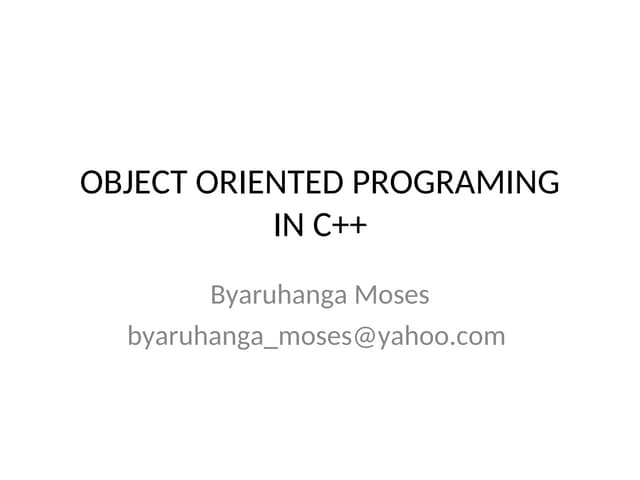 OBJECT ORIENTED PROGRAMING IN C++

Byaruhanga Moses
byaruhanga_moses@yahoo.com